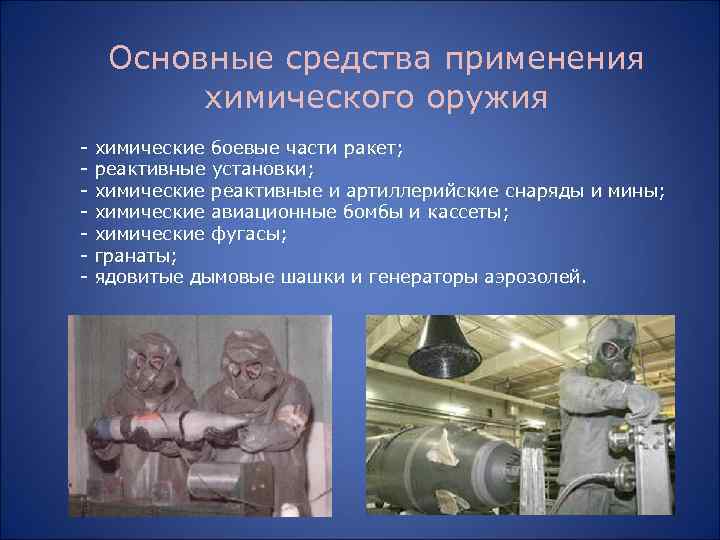 Основные средства применения химического оружия

- химические боевые части ракет;
- реактивные установки;
- химические реактивные и артиллерийские снаряды и мины;
- химические авиационные бомбы и кассеты;
- химические фугасы;
- гранаты;
- ядовитые дымовые шашки и генераторы аэрозолей.